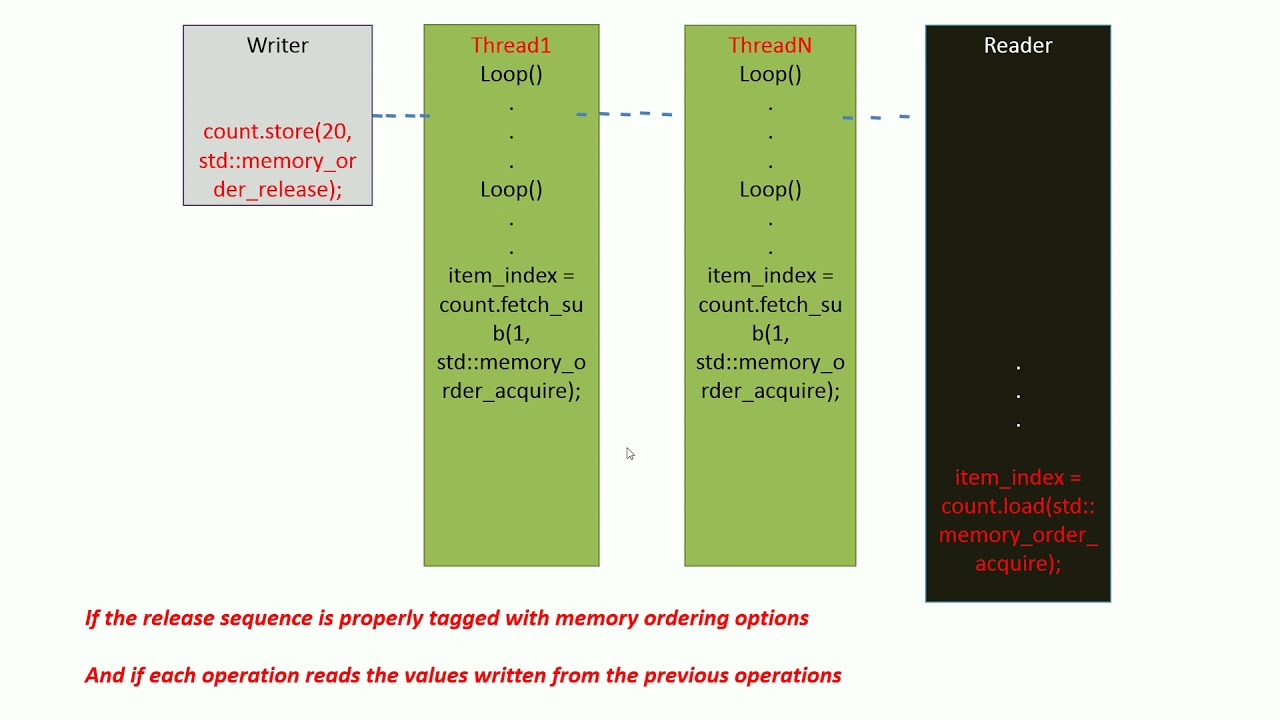 Writer

count.store(20, std::memory_order_release);

Thread1
Loop()
.
.
.
Loop()
.
.
item_index = count.fetch_sub(1, std::memory_order_acquire);

ThreadN
Loop()
.
.
.
Loop()
.
.
item_index = count.fetch_sub(1, std::memory_order_acquire);

Reader
.
.
.
item_index = count.load(std::memory_order_acquire);

If the release sequence is properly tagged with memory ordering options

And if each operation reads the values written from the previous operations